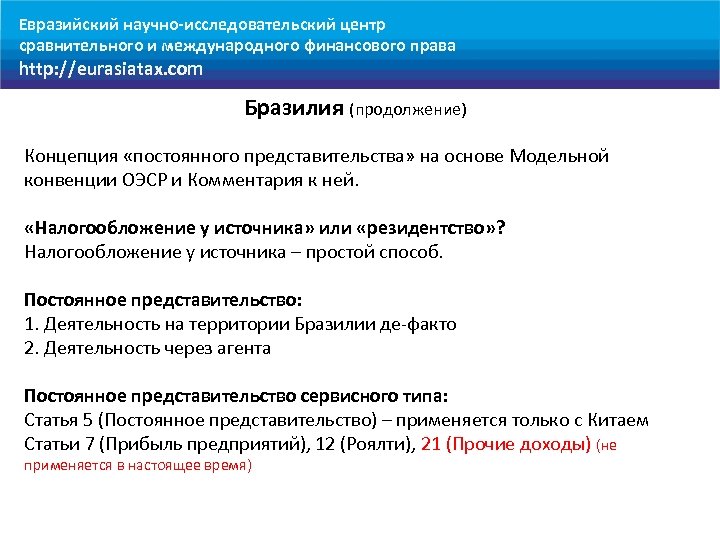 Евразийский научно-исследовательский центр сравнительного и международного финансового права
http://eurasiatax.com

Бразилия (продолжение)

Концепция «постоянного представительства» на основе Модельной конвенции ОЭСР и Комментария к ней.

«Налогообложение у источника» или «резидентство»?
Налогообложение у источника – простой способ.

Постоянное представительство:
1. Деятельность на территории Бразилии де-факто
2. Деятельность через агента

Постоянное представительство сервисного типа:
Статья 5 (Постоянное представительство) – применяется только с Китаем
Статьи 7 (Прибыль предприятий), 12 (Роялти), 21 (Прочие доходы) (не применяется в настоящее время)